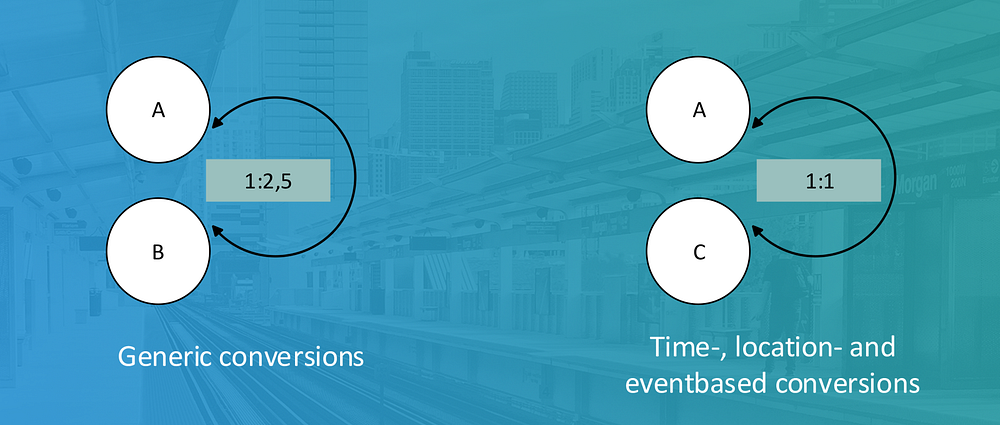 A

1:2,5

B

Generic conversions

A

1:1

C

Time-, location- and eventbased conversions